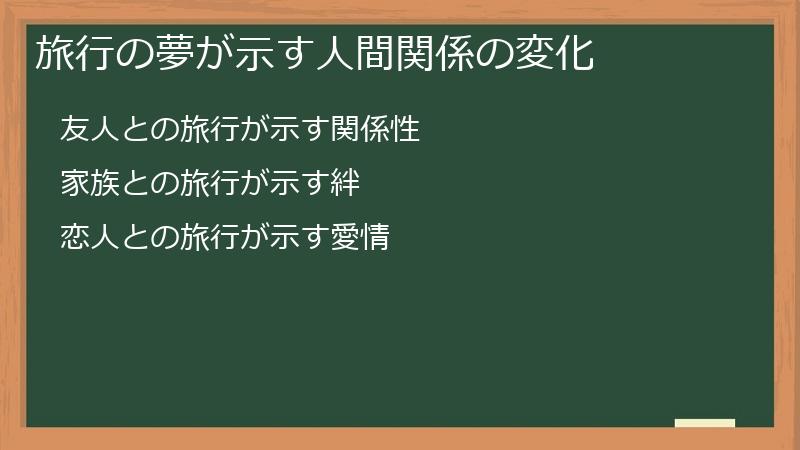 旅行の夢が示す人間関係の変化

友人との旅行が示す関係性

家族との旅行が示す絆

恋人との旅行が示す愛情